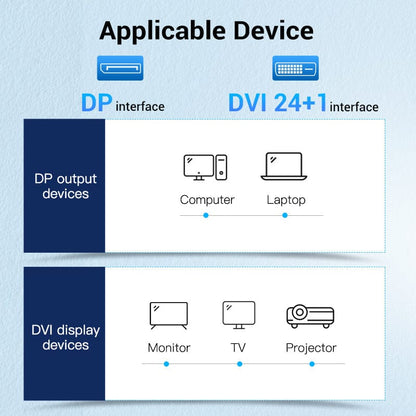 Applicable Device

DP interface

DVI 24+1 interface

DP output devices

Computer

Laptop

DVI display devices

Monitor

TV

Projector